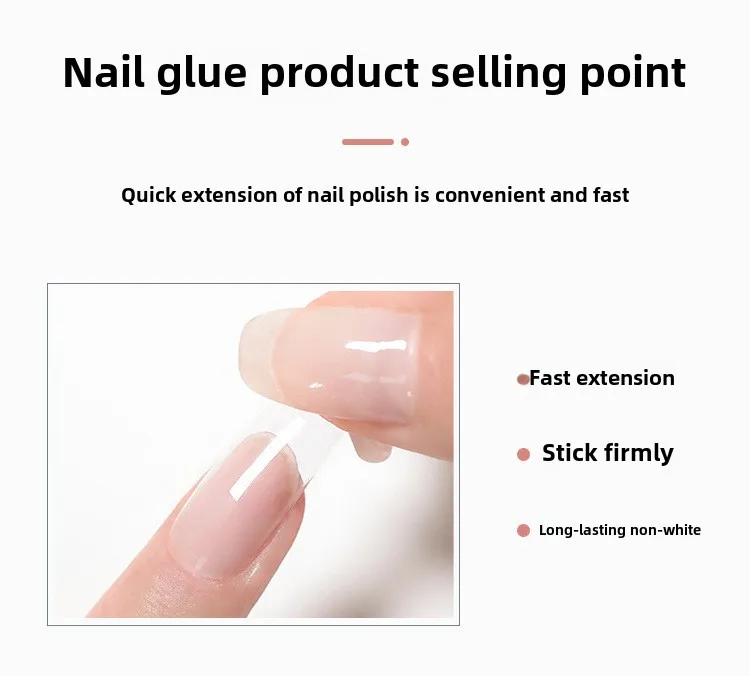 Nail glue product selling point

Quick extension of nail polish is convenient and fast

Fast extension

Stick firmly

Long-lasting non-white